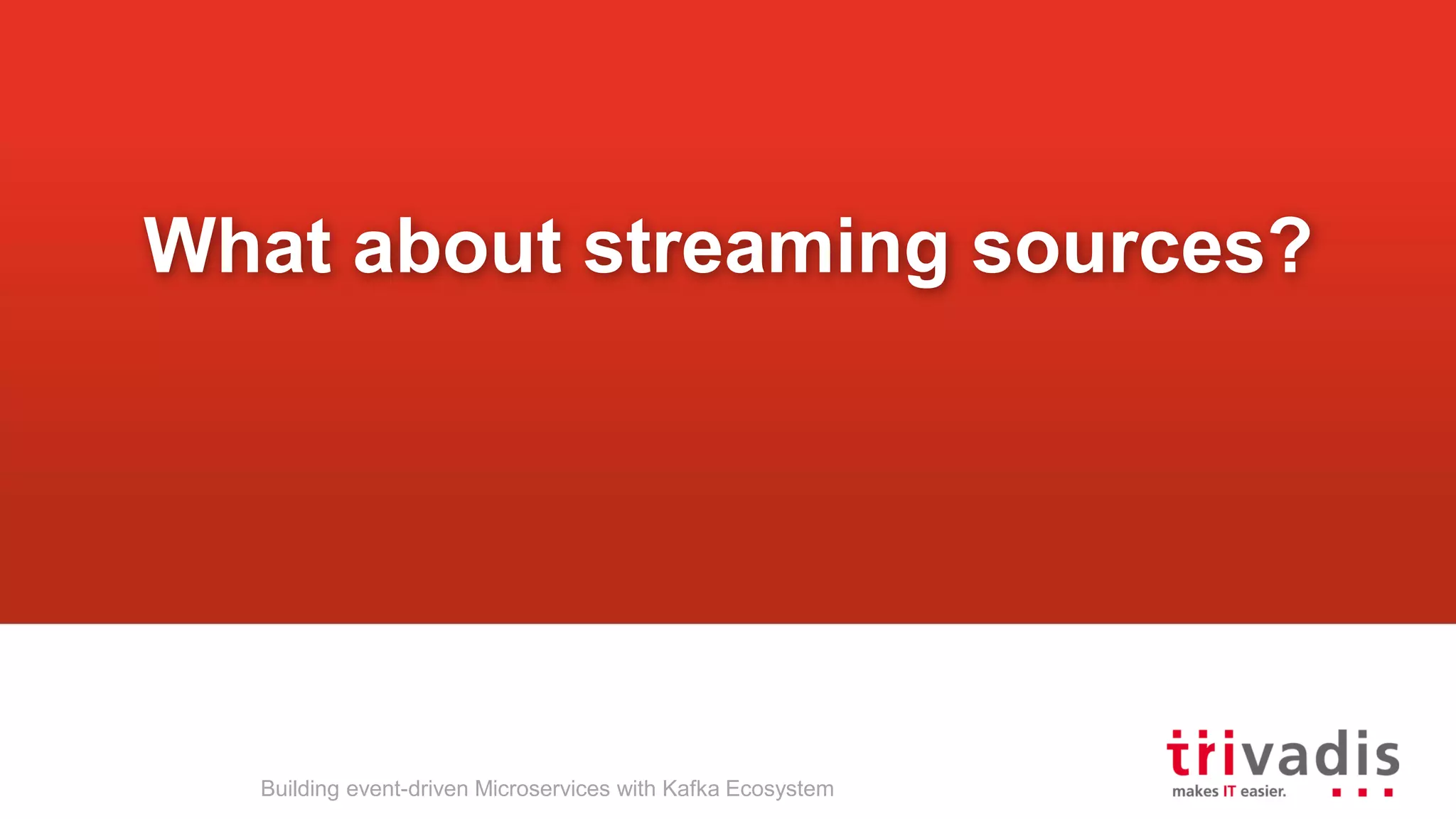 What about streaming sources?

Building event-driven Microservices with Kafka Ecosystem

trivadis
makes IT easier.